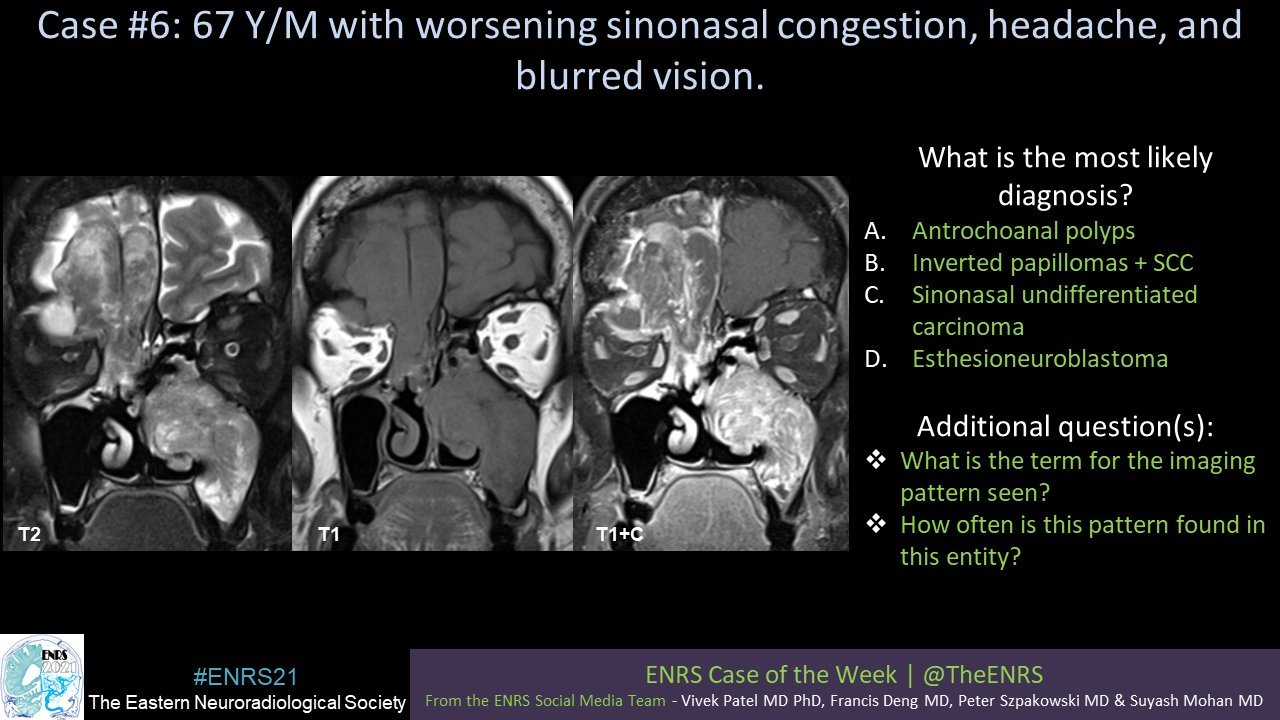 Case #6: 67 Y/M with worsening sinonasal congestion, headache, and blurred vision.

T2

T1

T1+C

What is the most likely diagnosis?

A. Antrochoanal polyps
B. Inverted papillomas + SCC
C. Sinonasal undifferentiated carcinoma
D. Esthesioneuroblastoma

Additional question(s):

❖ What is the term for the imaging pattern seen?
❖ How often is this pattern found in this entity?

ENRS 2021

#ENRS21
The Eastern Neuroradiological Society

ENRS Case of the Week | @TheENRS
From the ENRS Social Media Team - Vivek Patel MD PhD, Francis Deng MD, Peter Szpakowski MD & Suyash Mohan MD